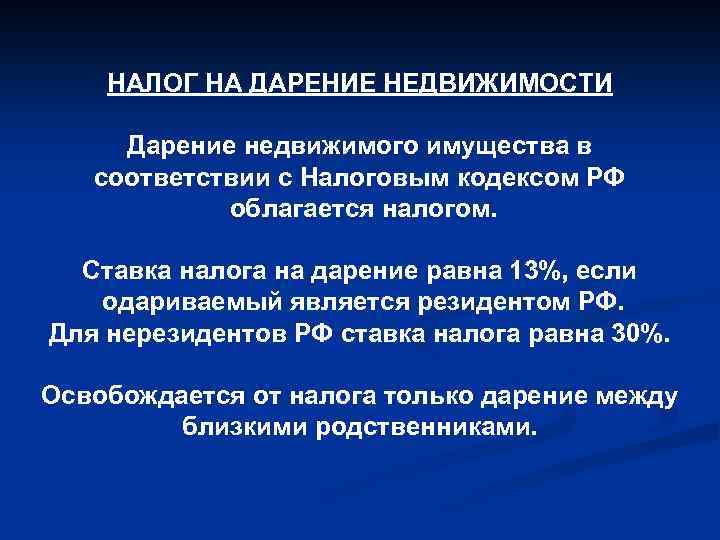 НАЛОГ НА ДАРЕНИЕ НЕДВИЖИМОСТИ

Дарение недвижимого имущества в соответствии с Налоговым кодексом РФ облагается налогом.

Ставка налога на дарение равна 13%, если одариваемый является резидентом РФ. Для нерезидентов РФ ставка налога равна 30%.

Освобождается от налога только дарение между близкими родственниками.